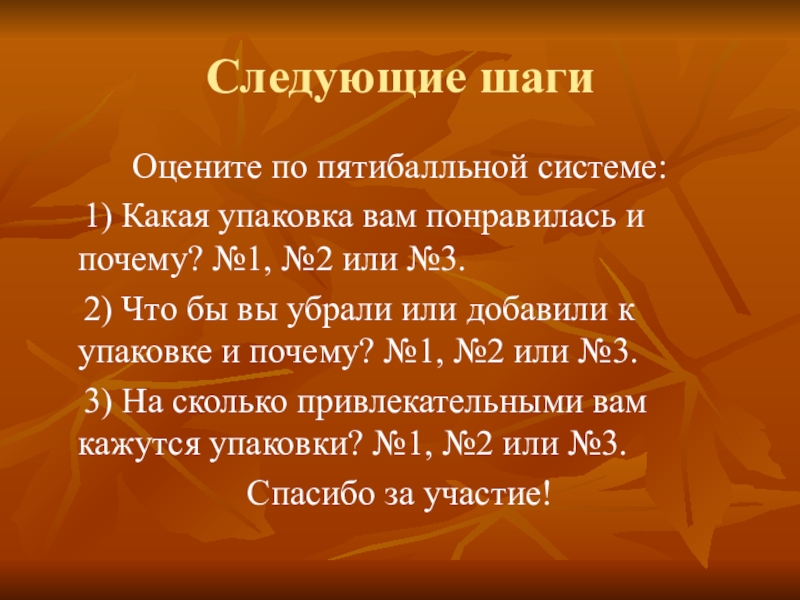 Следующие шаги

Оцените по пятибалльной системе:

1) Какая упаковка вам понравилась и почему? №1, №2 или №3.

2) Что бы вы убрали или добавили к упаковке и почему? №1, №2 или №3.

3) На сколько привлекательными вам кажутся упаковки? №1, №2 или №3.

Спасибо за участие!